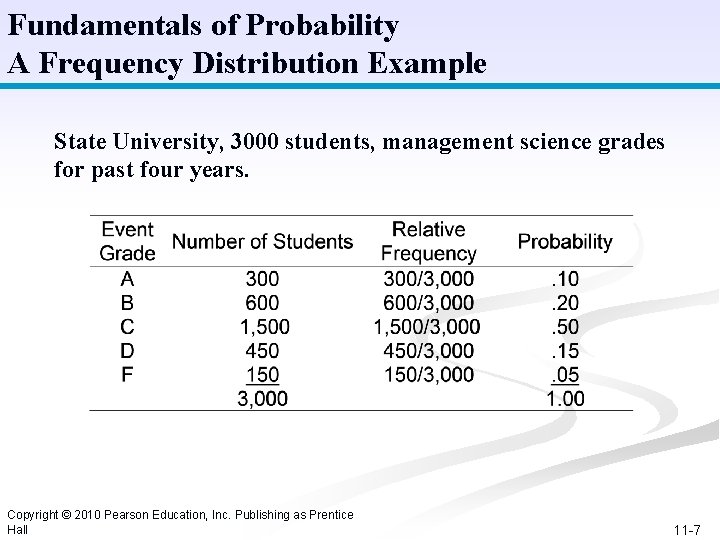 Fundamentals of Probability
A Frequency Distribution Example

State University, 3000 students, management science grades for past four years.

| Event Grade | Number of Students | Relative Frequency | Probability |
|---|---|---|---|
| A | 300 | 300/3,000 | .10 |
| B | 600 | 600/3,000 | .20 |
| C | 1,500 | 1,500/3,000 | .50 |
| D | 450 | 450/3,000 | .15 |
| F | 150 | 150/3,000 | .05 |
| | 3,000 | | 1.00 |

Copyright © 2010 Pearson Education, Inc. Publishing as Prentice Hall

11-7